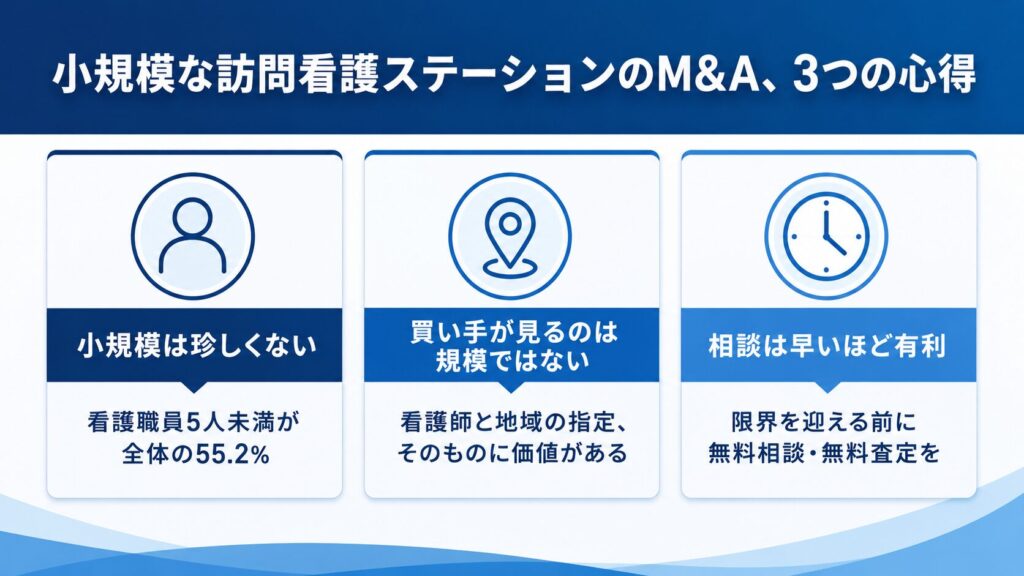 小規模な訪問看護ステーションのM&A、3つの心得

小規模は珍しくない

看護職員5人未満が
全体の55.2%

買い手が見るのは
規模ではない

看護師と地域の指定、
そのものに価値がある

相談は早いほど有利

限界を迎える前に
無料相談・無料査定を